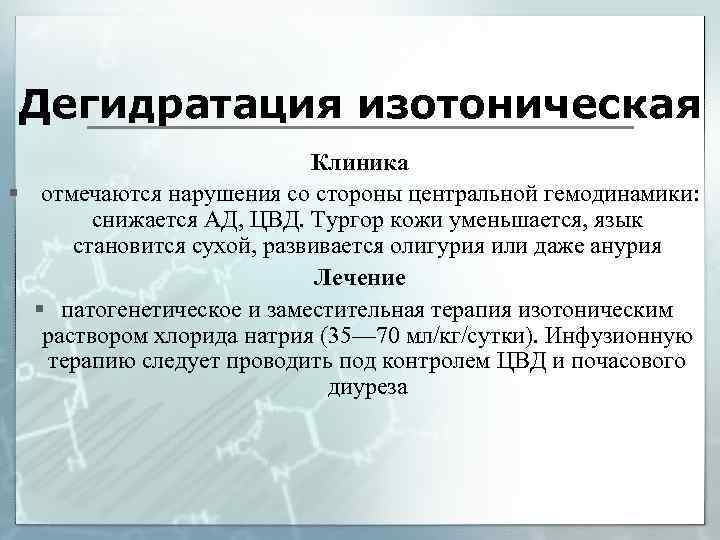 Дегидратация изотоническая

Клиника

▪ отмечаются нарушения со стороны центральной гемодинамики: снижается АД, ЦВД. Тургор кожи уменьшается, язык становится сухой, развивается олигурия или даже анурия

Лечение

▪ патогенетическое и заместительная терапия изотоническим раствором хлорида натрия (35—70 мл/кг/сутки). Инфузионную терапию следует проводить под контролем ЦВД и почасового диуреза